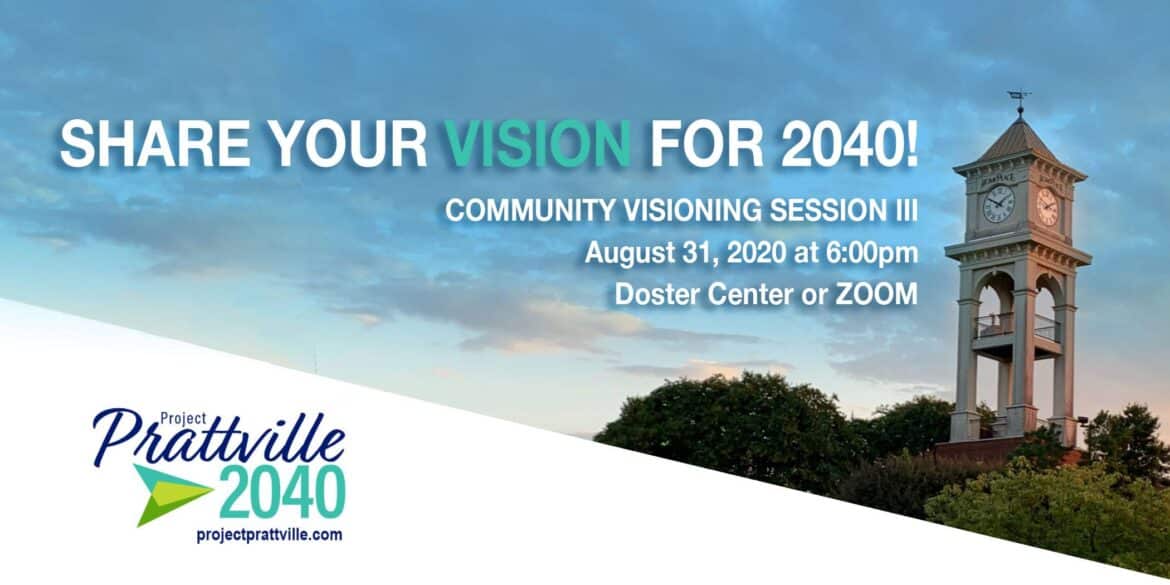 SHARE YOUR VISION FOR 2040!

COMMUNITY VISIONING SESSION III
August 31, 2020 at 6:00pm
Doster Center or ZOOM

Project
Prattville
2040
projectprattville.com